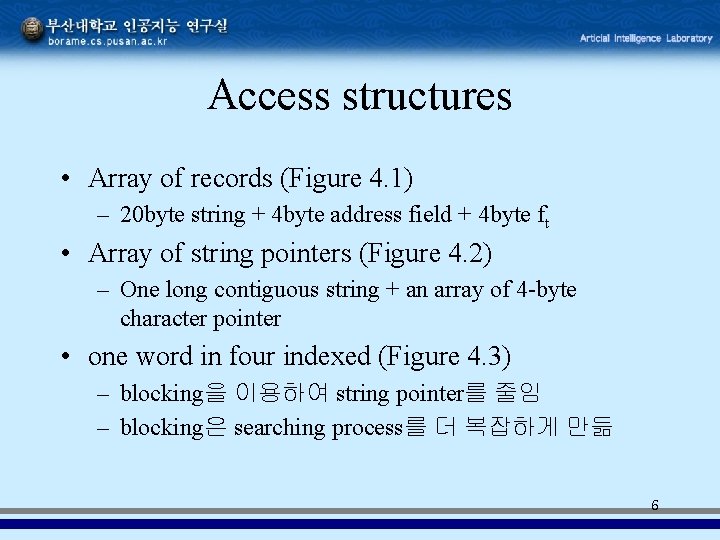 부산대학교 인공지능 연구실
borame.cs.pusan.ac.kr

Articial Intelligence Laboratory

Access structures

• Array of records (Figure 4.1)
– 20byte string + 4byte address field + 4byte $f_t$
• Array of string pointers (Figure 4.2)
– One long contiguous string + an array of 4-byte character pointer
• one word in four indexed (Figure 4.3)
– blocking을 이용하여 string pointer를 줄임
– blocking은 searching process를 더 복잡하게 만듦

6